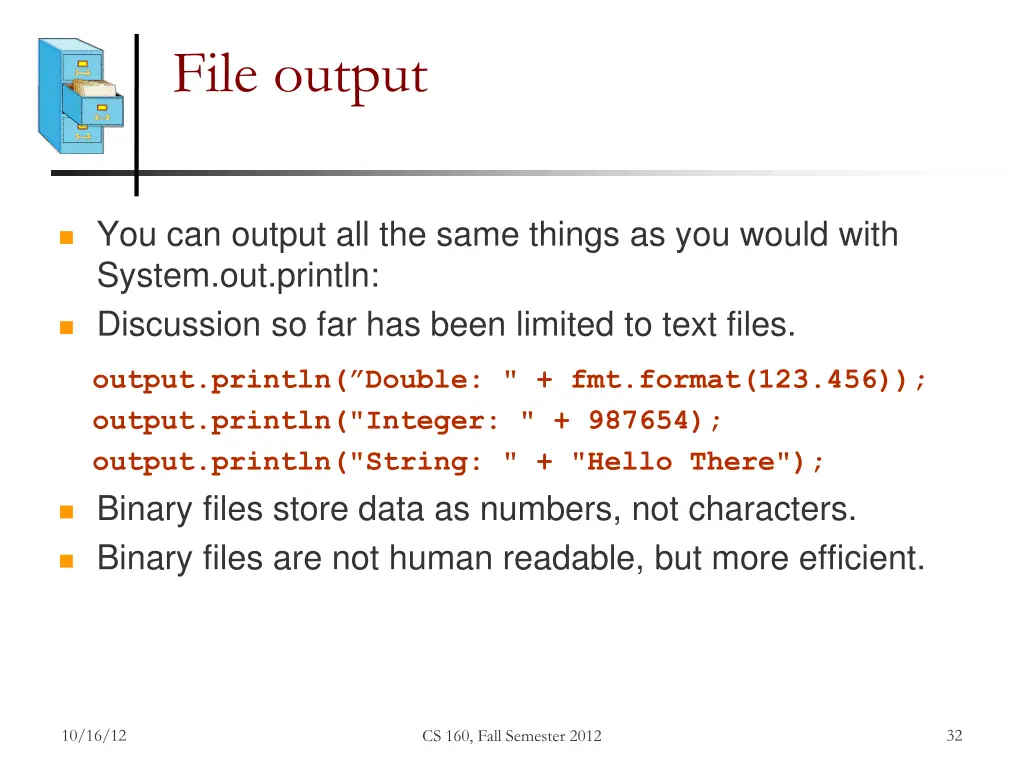 File output

You can output all the same things as you would with System.out.println:
Discussion so far has been limited to text files.

output.println(”Double: " + fmt.format(123.456));
output.println("Integer: " + 987654);
output.println("String: " + "Hello There");

Binary files store data as numbers, not characters.
Binary files are not human readable, but more efficient.

10/16/12
CS 160, Fall Semester 2012
32